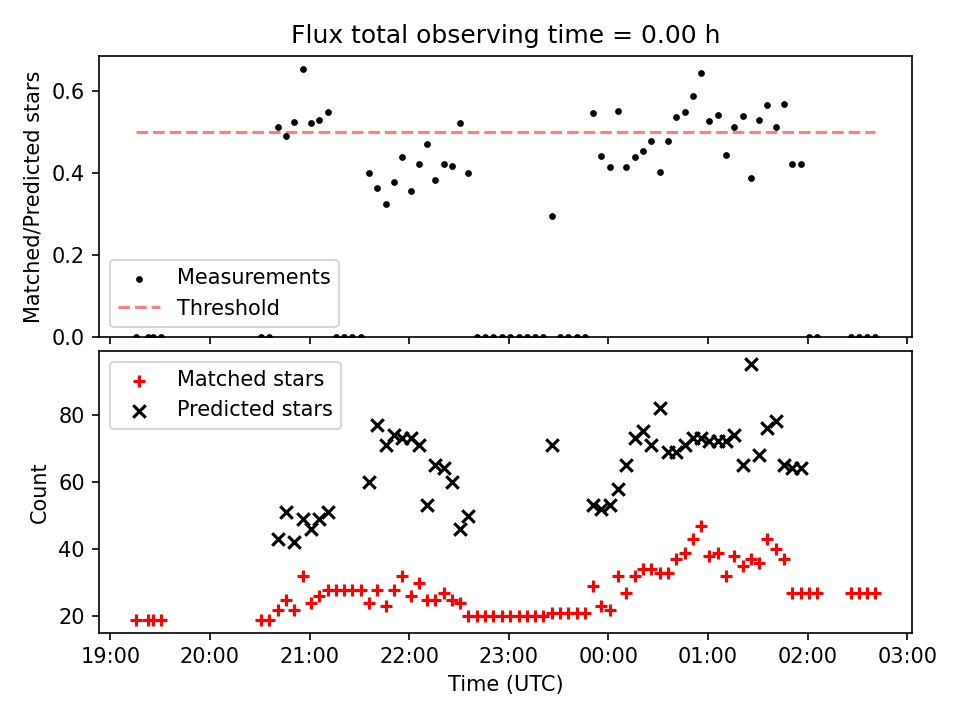 Flux total observing time = 0.00 h

Matched/Predicted stars

0.6
0.4
0.2
0.0

Measurements
Threshold

Matched stars
Predicted stars

Count

80
60
40
20

19:00 20:00 21:00 22:00 23:00 00:00 01:00 02:00 03:00

Time (UTC)